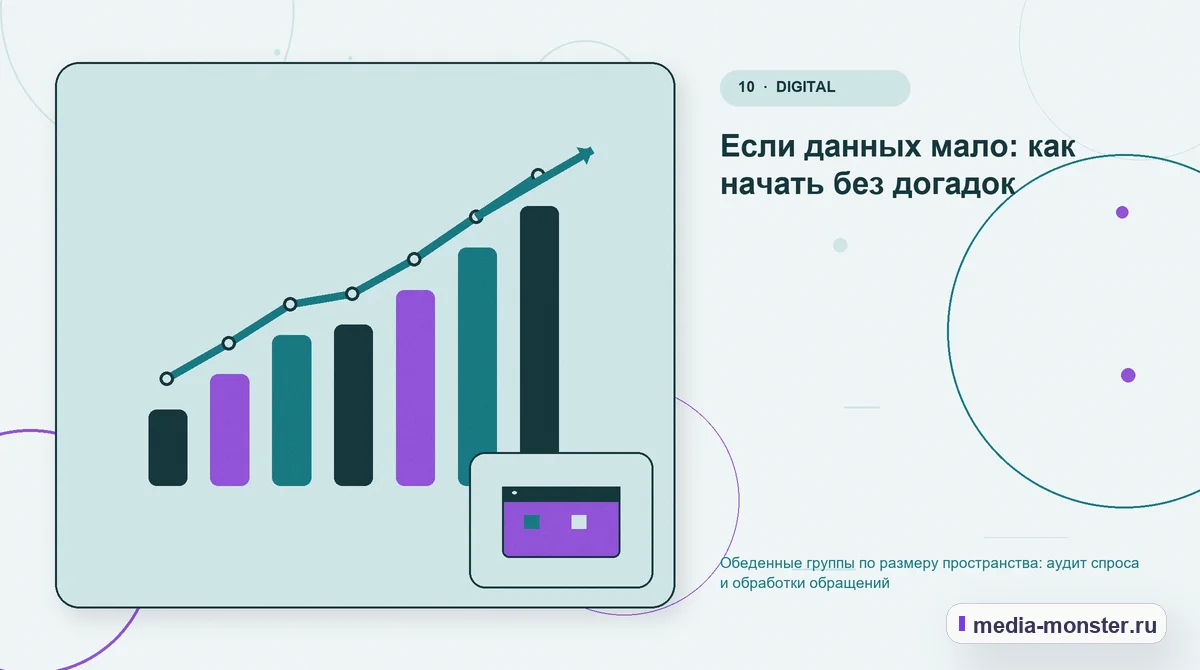 10 · DIGITAL

Если данных мало: как начать без догадок

Обеденные группы по размеру пространства: аудит спроса и обработки обращений

media-monster.ru